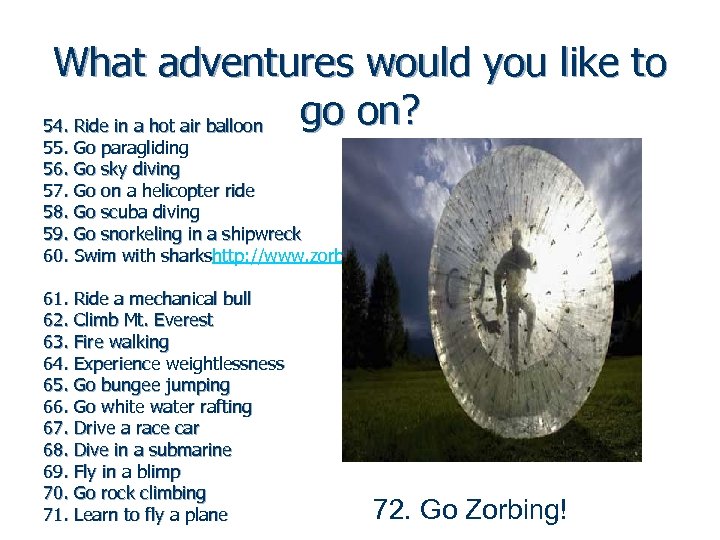 What adventures would you like to go on?

54. Ride in a hot air balloon
55. Go paragliding
56. Go sky diving
57. Go on a helicopter ride
58. Go scuba diving
59. Go snorkeling in a shipwreck
60. Swim with sharkshttp://www.zorb

61. Ride a mechanical bull
62. Climb Mt. Everest
63. Fire walking
64. Experience weightlessness
65. Go bungee jumping
66. Go white water rafting
67. Drive a race car
68. Dive in a submarine
69. Fly in a blimp
70. Go rock climbing
71. Learn to fly a plane

72. Go Zorbing!